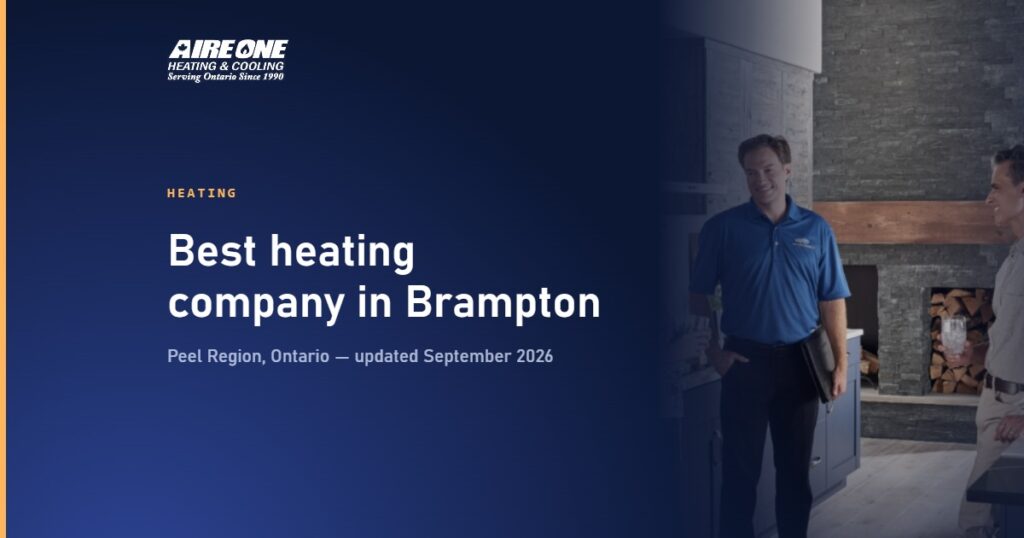 AIRE ONE
HEATING & COOLING
Serving Ontario Since 1990

HEATING

Best heating company in Brampton

Peel Region, Ontario — updated September 2026